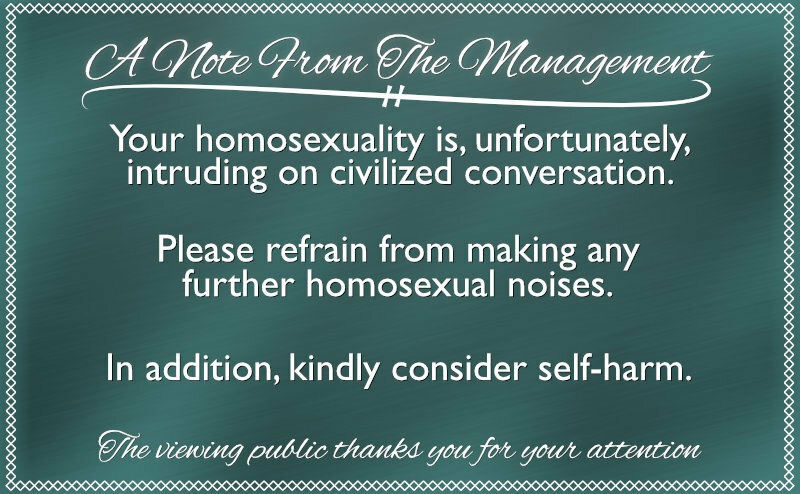 A Note From The Management

Your homosexuality is, unfortunately, intruding on civilized conversation.

Please refrain from making any further homosexual noises.

In addition, kindly consider self-harm.

The viewing public thanks you for your attention